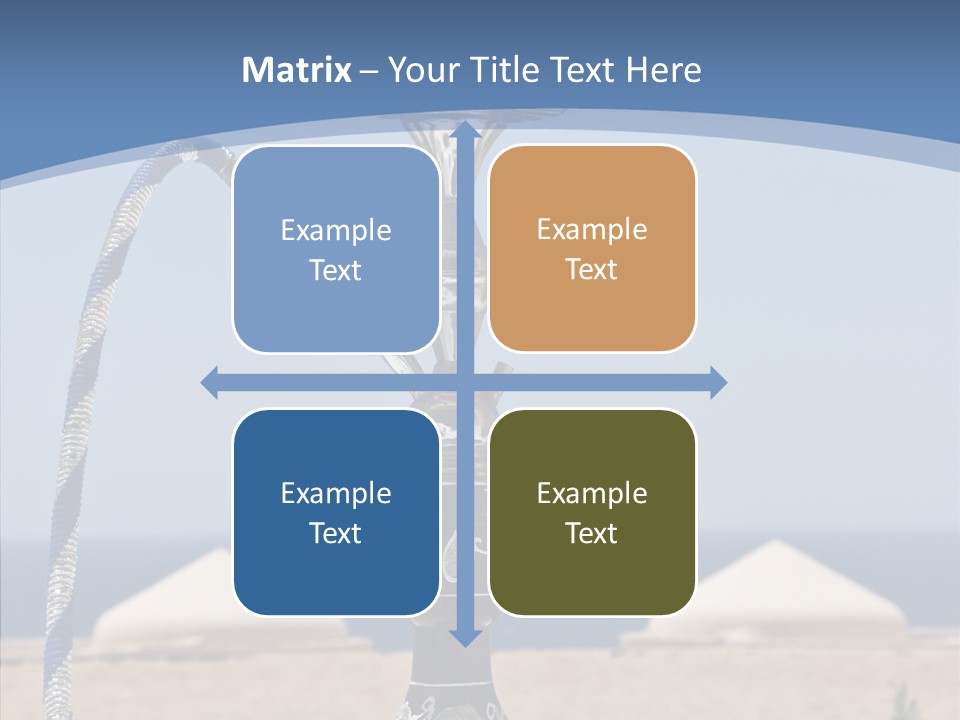 Matrix – Your Title Text Here

Example Text

Example Text

Example Text

Example Text